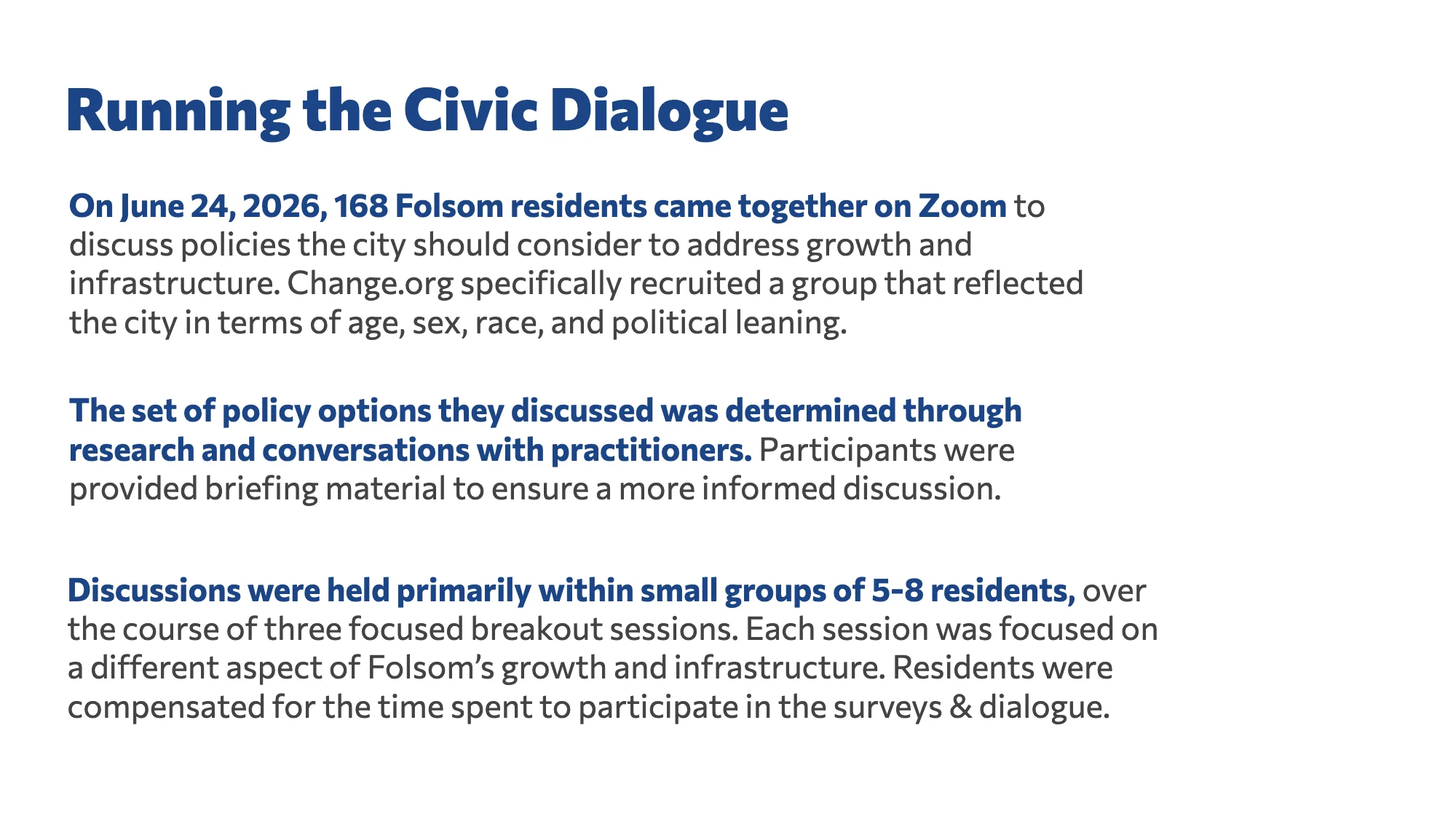 Running the Civic Dialogue

On June 24, 2026, 168 Folsom residents came together on Zoom to discuss policies the city should consider to address growth and infrastructure. Change.org specifically recruited a group that reflected the city in terms of age, sex, race, and political leaning.

The set of policy options they discussed was determined through research and conversations with practitioners. Participants were provided briefing material to ensure a more informed discussion.

Discussions were held primarily within small groups of 5-8 residents, over the course of three focused breakout sessions. Each session was focused on a different aspect of Folsom's growth and infrastructure. Residents were compensated for the time spent to participate in the surveys & dialogue.